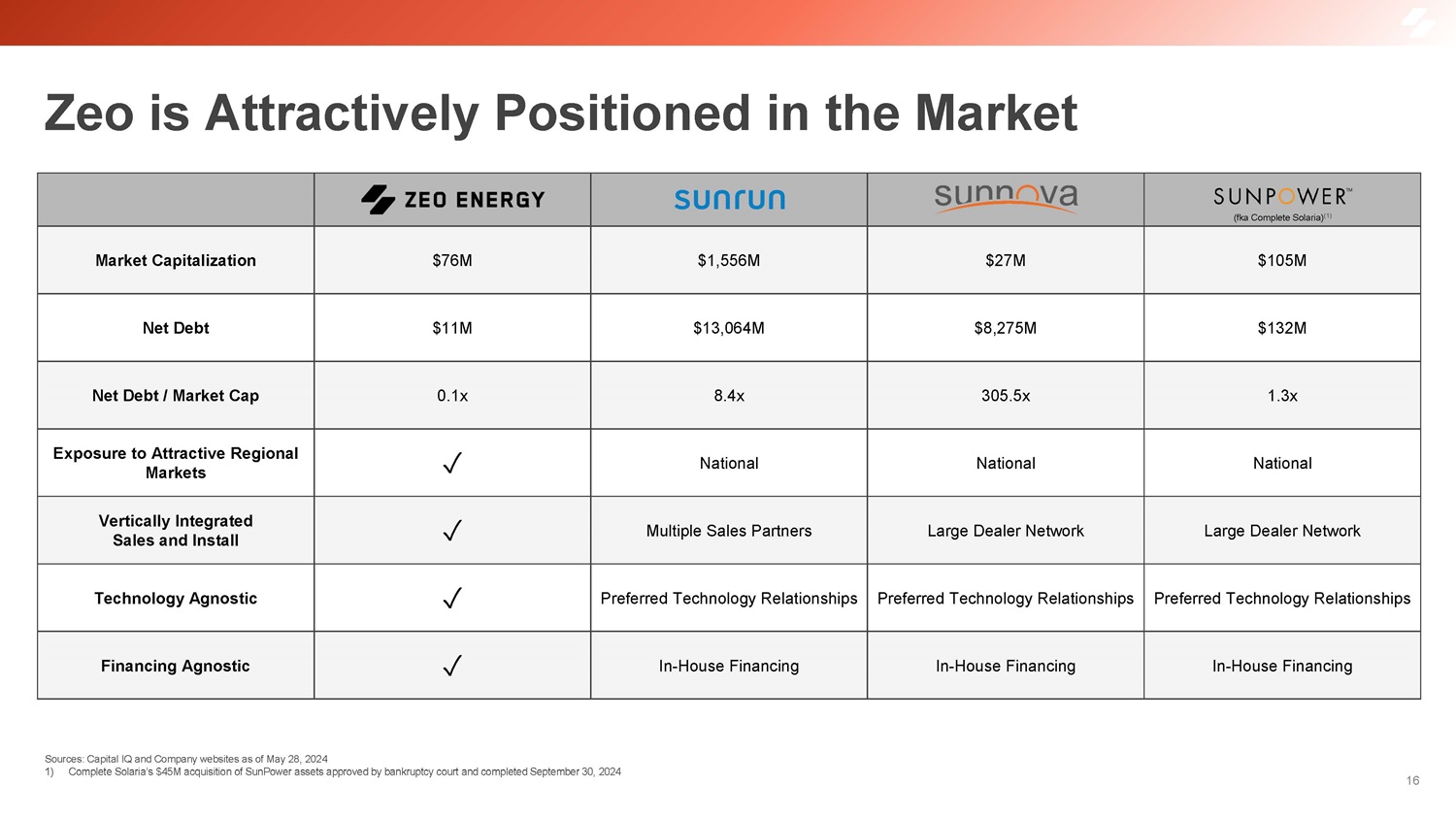 Zeo is Attractively Positioned in the Market

| | ZEO ENERGY | sunrun | sunnova | SUNPOWER™ (fka Complete Solaria)$^{(1)}$ |
|---|---|---|---|---|
| Market Capitalization | \$76M | \$1,556M | \$27M | \$105M |
| Net Debt | \$11M | \$13,064M | \$8,275M | \$132M |
| Net Debt / Market Cap | 0.1x | 8.4x | 305.5x | 1.3x |
| Exposure to Attractive Regional Markets | ✓ | National | National | National |
| Vertically Integrated Sales and Install | ✓ | Multiple Sales Partners | Large Dealer Network | Large Dealer Network |
| Technology Agnostic | ✓ | Preferred Technology Relationships | Preferred Technology Relationships | Preferred Technology Relationships |
| Financing Agnostic | ✓ | In-House Financing | In-House Financing | In-House Financing |

Sources: Capital IQ and Company websites as of May 28, 2024
1) Complete Solaria's \$45M acquisition of SunPower assets approved by bankruptcy court and completed September 30, 2024

16